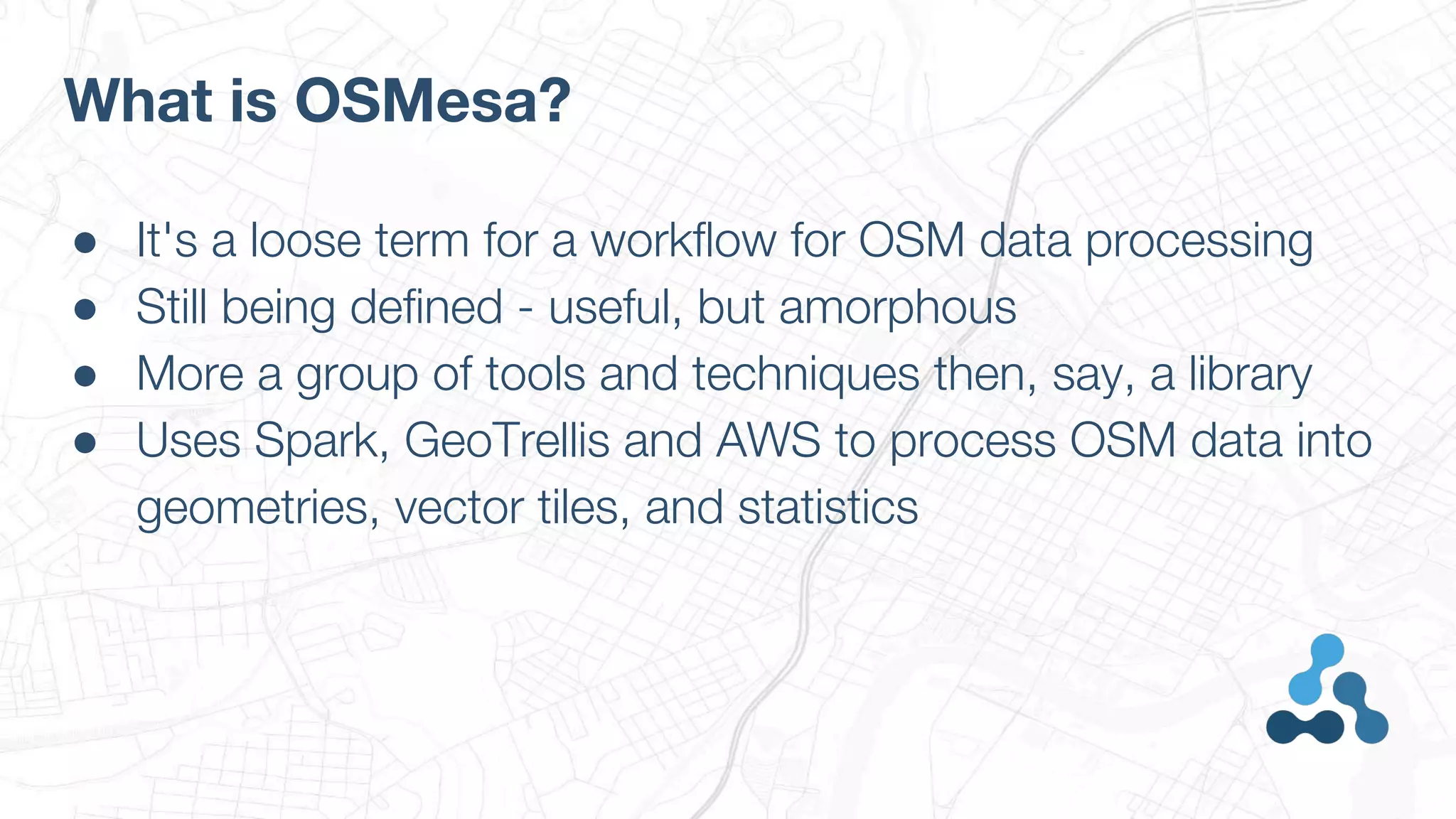 What is OSMesa?

● It's a loose term for a workflow for OSM data processing
● Still being defined - useful, but amorphous
● More a group of tools and techniques then, say, a library
● Uses Spark, GeoTrellis and AWS to process OSM data into geometries, vector tiles, and statistics